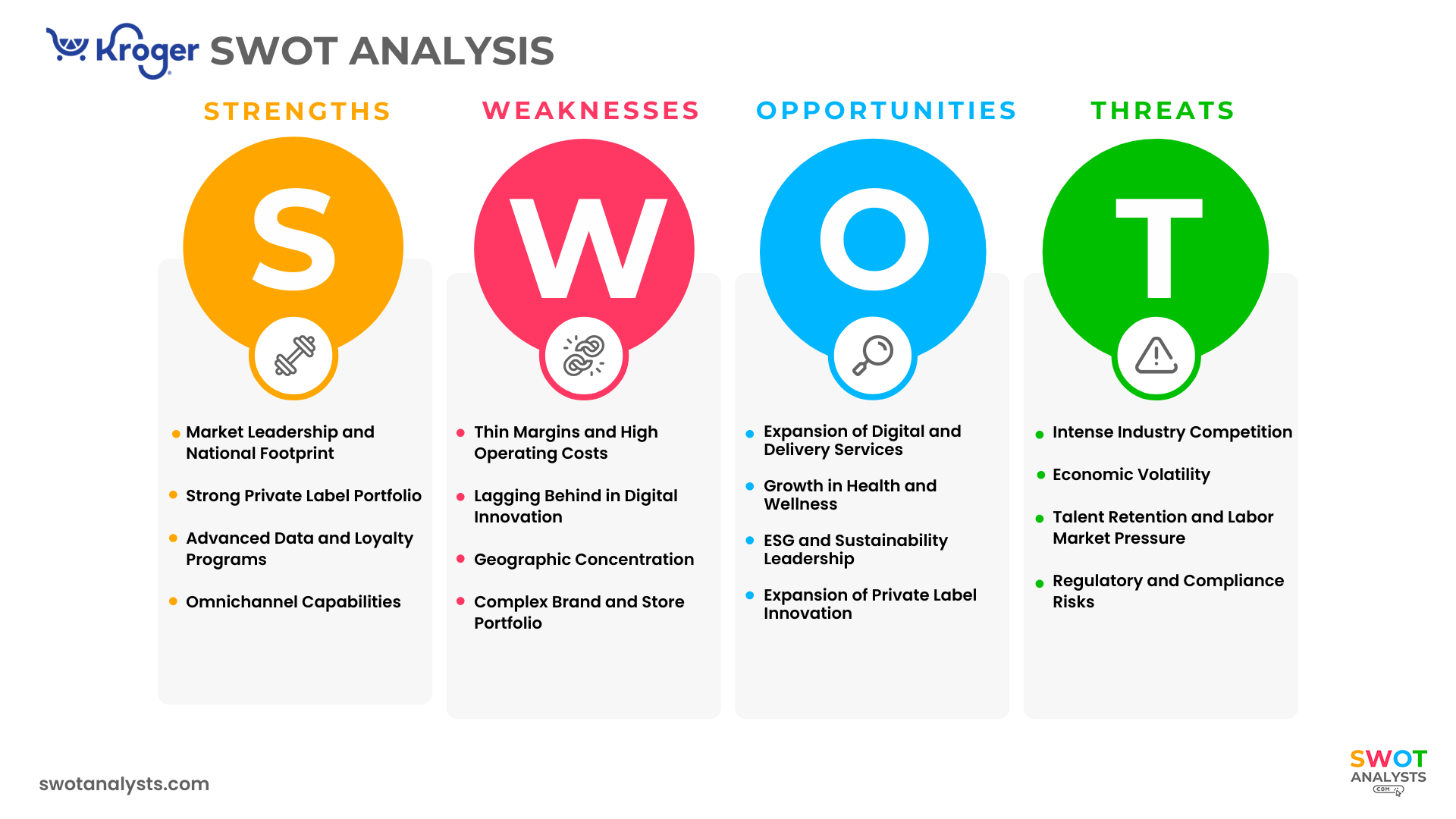 Kroger SWOT ANALYSIS

STRENGTHS

S

- Market Leadership and National Footprint
- Strong Private Label Portfolio
- Advanced Data and Loyalty Programs
- Omnichannel Capabilities

WEAKNESSES

W

- Thin Margins and High Operating Costs
- Lagging Behind in Digital Innovation
- Geographic Concentration
- Complex Brand and Store Portfolio

OPPORTUNITIES

O

- Expansion of Digital and Delivery Services
- Growth in Health and Wellness
- ESG and Sustainability Leadership
- Expansion of Private Label Innovation

THREATS

T

- Intense Industry Competition
- Economic Volatility
- Talent Retention and Labor Market Pressure
- Regulatory and Compliance Risks

swotanalysts.com

SWOT ANALYSTS .COM